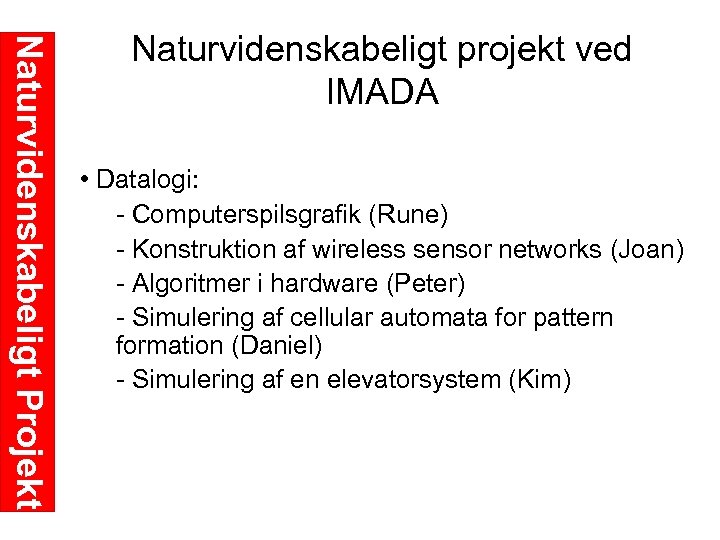 Naturvidenskabeligt Projekt

Naturvidenskabeligt projekt ved IMADA

• Datalogi:
- Computerspilsgrafik (Rune)
- Konstruktion af wireless sensor networks (Joan)
- Algoritmer i hardware (Peter)
- Simulering af cellular automata for pattern formation (Daniel)
- Simulering af en elevatorsystem (Kim)